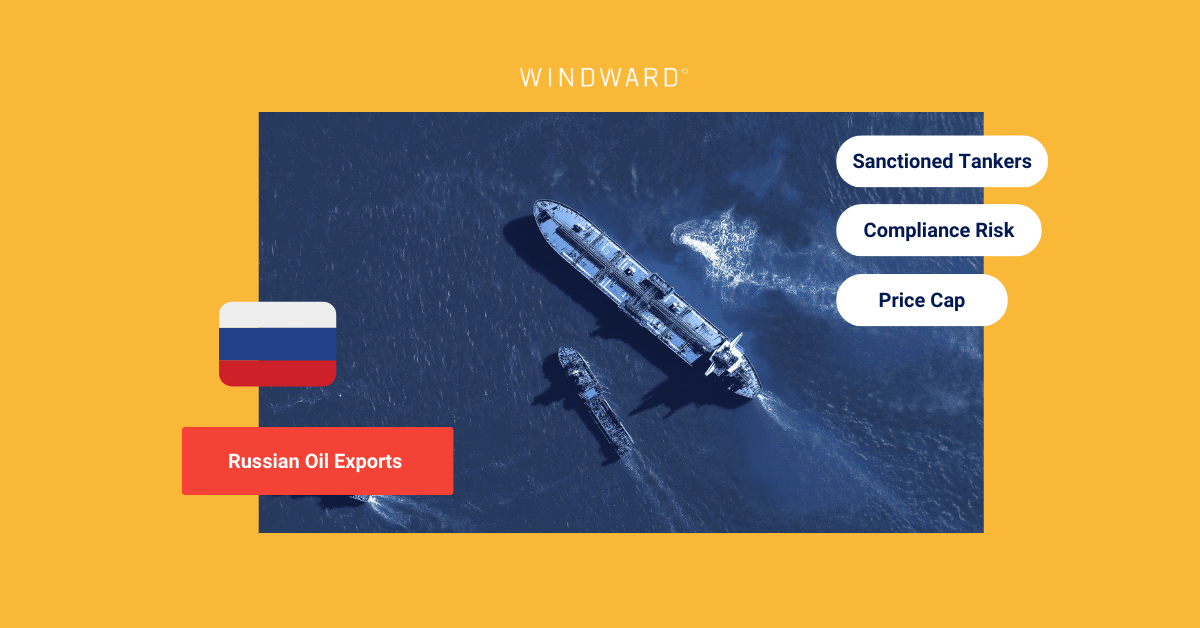 WINDWARD®

Sanctioned Tankers

Compliance Risk

Price Cap

Russian Oil Exports